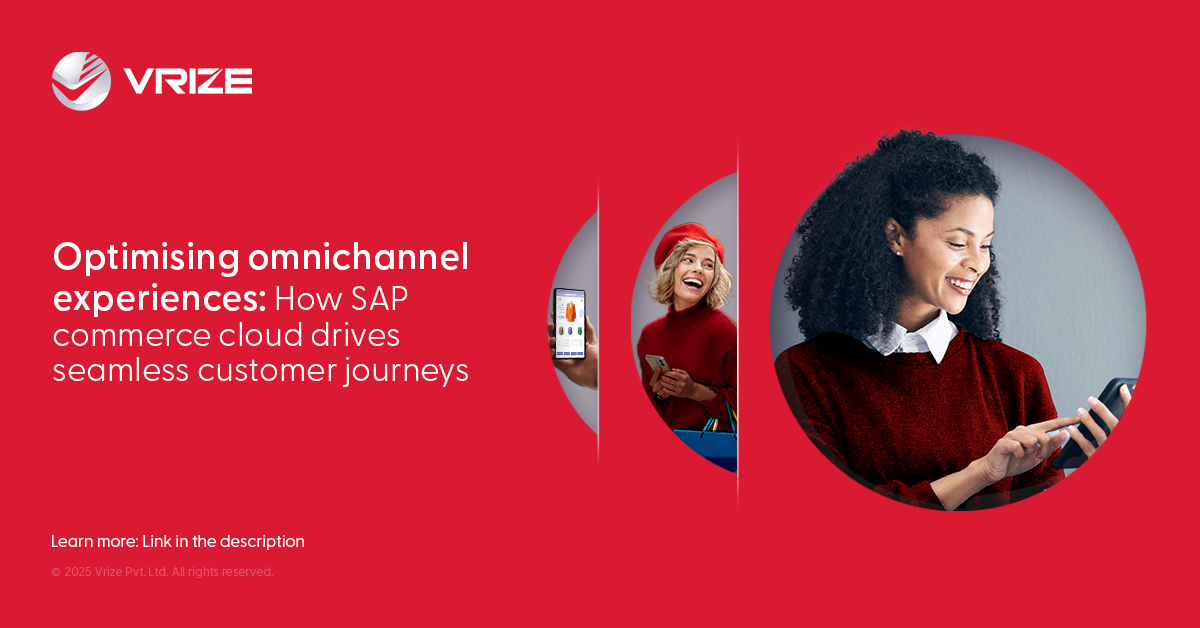 VRIZE

Optimising omnichannel experiences: How SAP commerce cloud drives seamless customer journeys

Learn more: Link in the description

© 2025 Vrize Pvt. Ltd. All rights reserved.